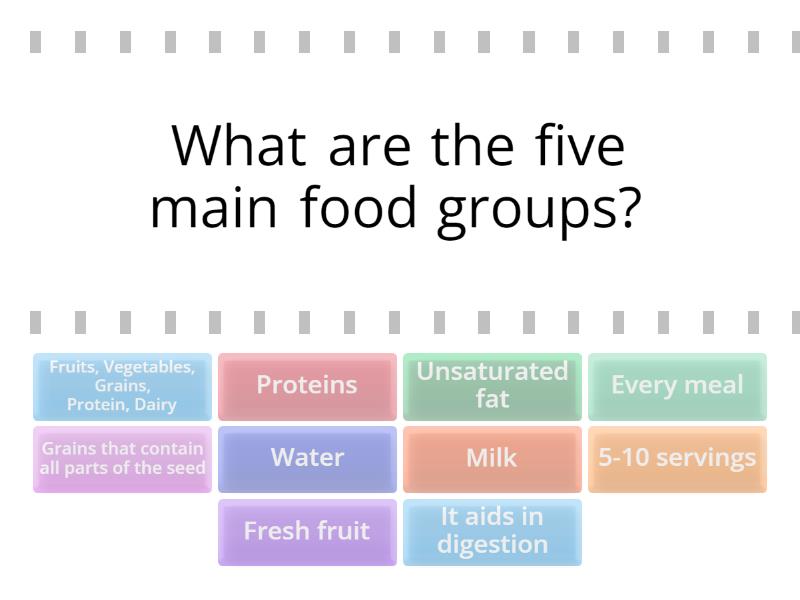 What are the five main food groups?

Fruits, Vegetables, Grains, Protein, Dairy

Proteins

Unsaturated fat

Every meal

Grains that contain all parts of the seed

Water

Milk

5-10 servings

Fresh fruit

It aids in digestion